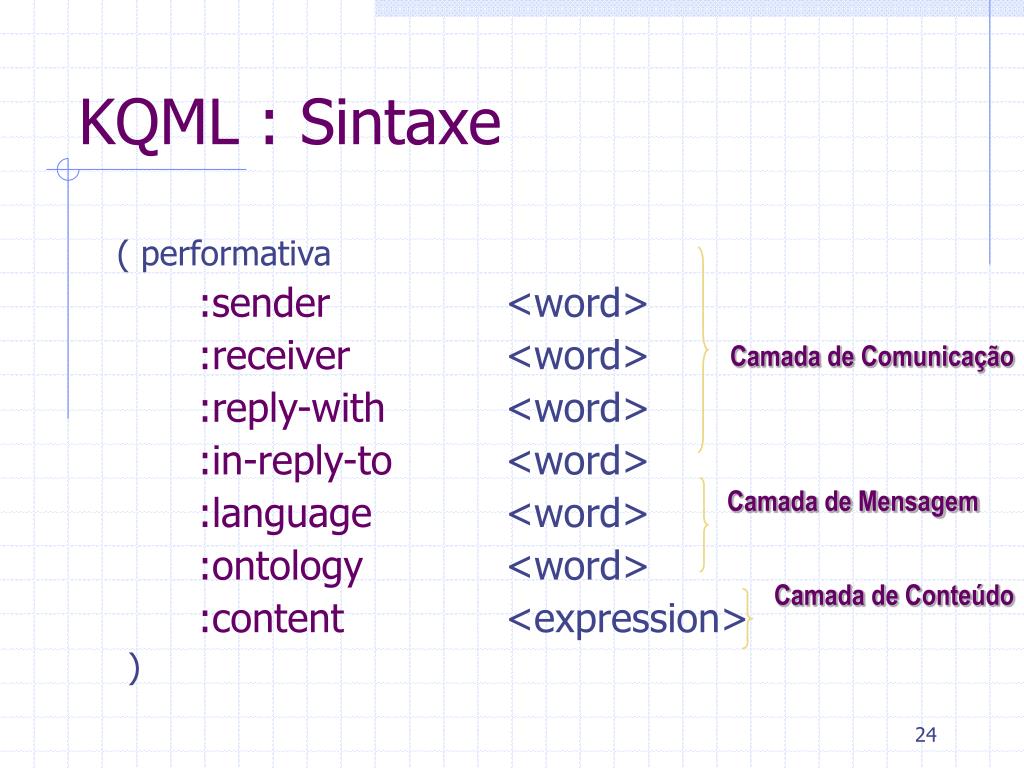 KQML : Sintaxe

( performativa
:sender <word>
:receiver <word>
:reply-with <word>
:in-reply-to <word>
:language <word>
:ontology <word>
:content <expression>
)

Camada de Comunicação

Camada de Mensagem

Camada de Conteúdo

24